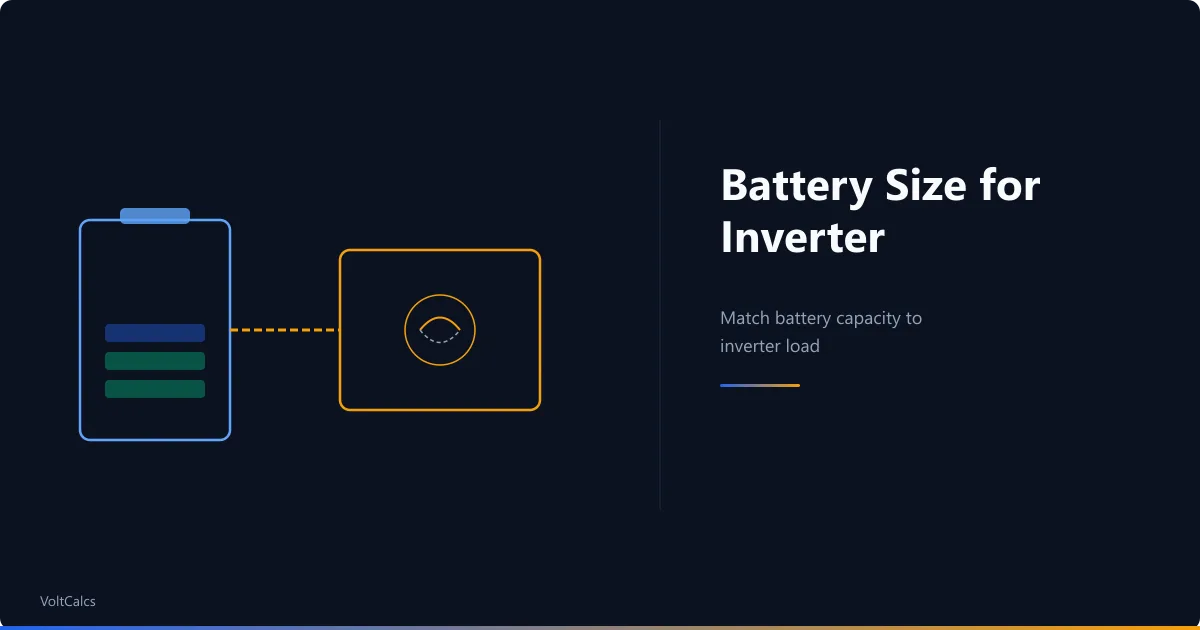 Battery Size for Inverter

Match battery capacity to inverter load

VoltCalcs